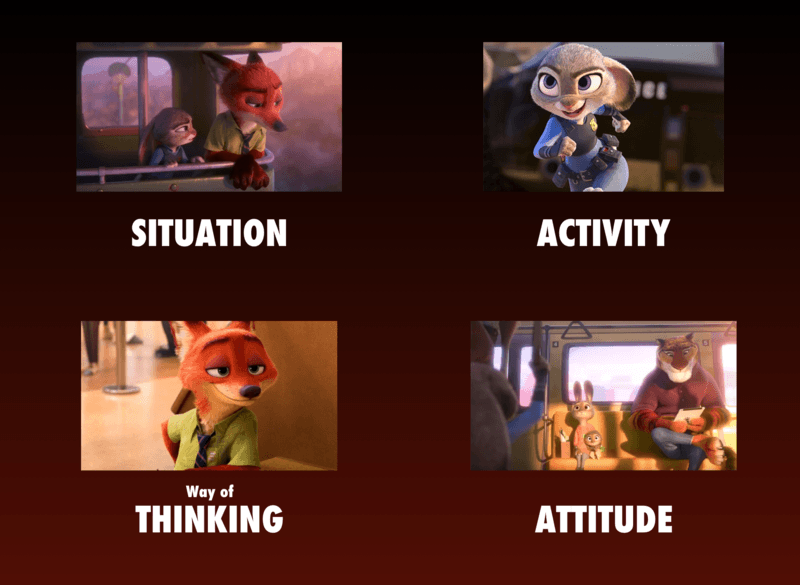 SITUATION

ACTIVITY

Way of
THINKING

ATTITUDE